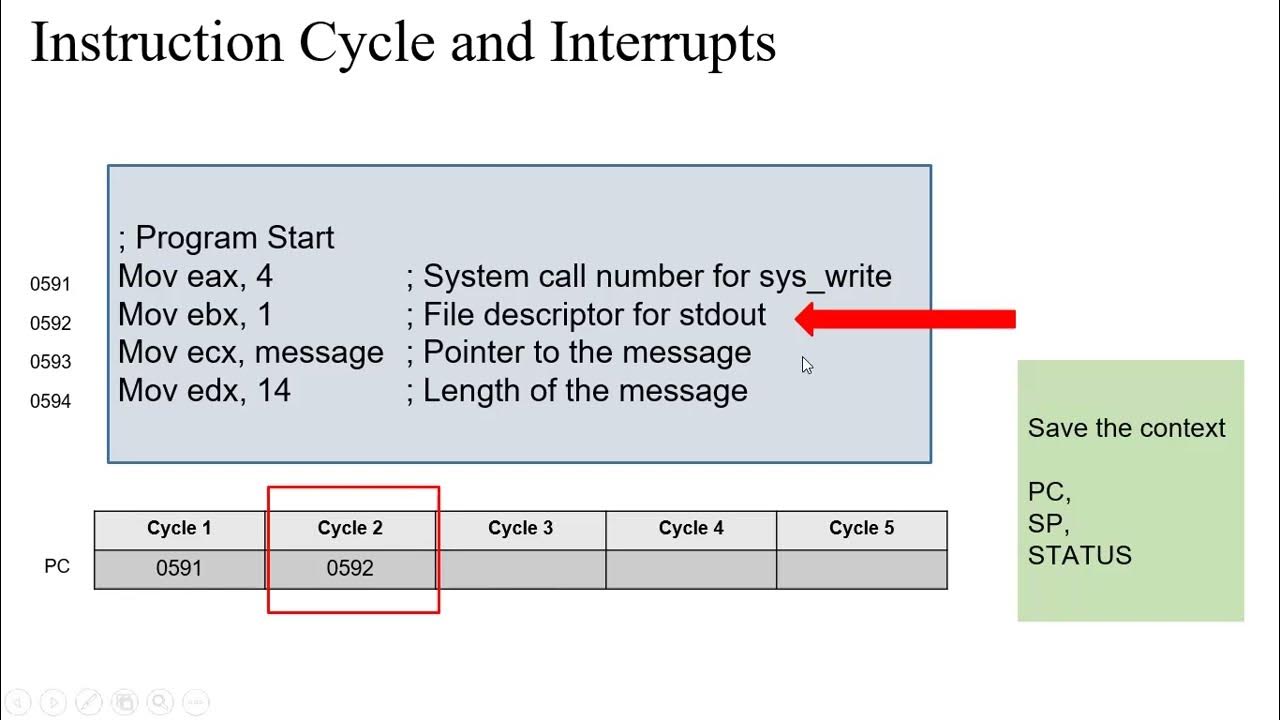 Instruction Cycle and Interrupts

; Program Start
0591 Mov eax, 4 ; System call number for sys_write
0592 Mov ebx, 1 ; File descriptor for stdout
0593 Mov ecx, message ; Pointer to the message
0594 Mov edx, 14 ; Length of the message

| | Cycle 1 | Cycle 2 | Cycle 3 | Cycle 4 | Cycle 5 |
|---|---|---|---|---|---|
| PC | 0591 | 0592 | | | |

Save the context

PC,
SP,
STATUS